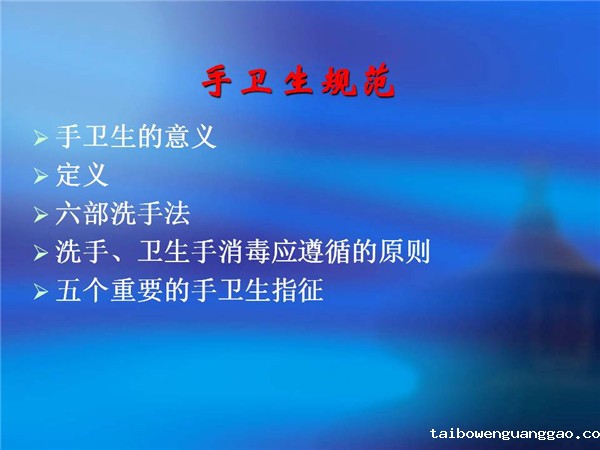 手卫生规范

➢ 手卫生的意义
➢ 定义
➢ 六部洗手法
➢ 洗手、卫生手消毒应遵循的原则
➢ 五个重要的手卫生指征

taibowenguanggao.co